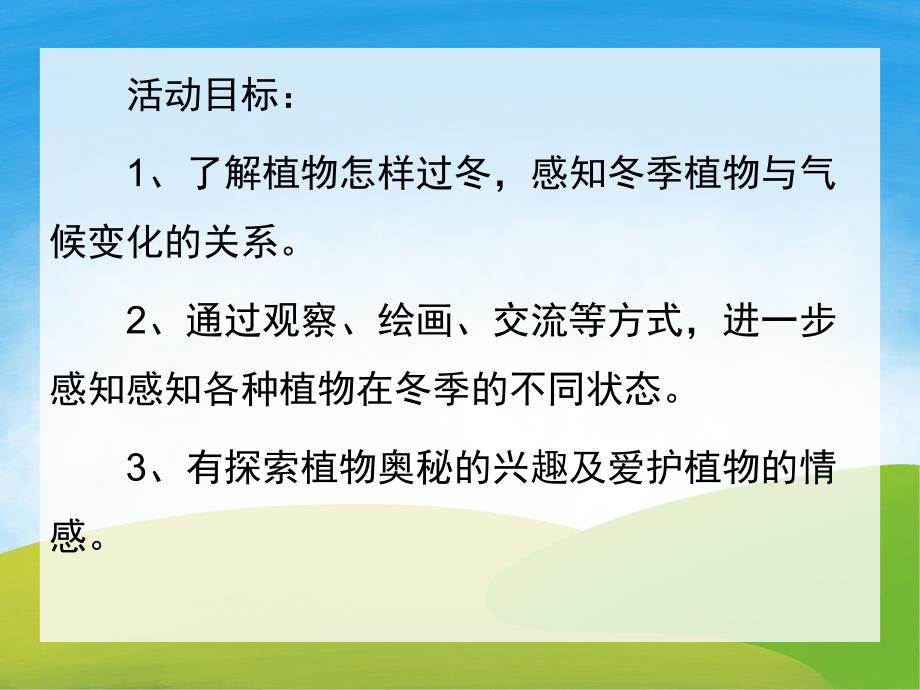 活动目标：

1、了解植物怎样过冬，感知冬季植物与气候变化的关系。

2、通过观察、绘画、交流等方式，进一步感知感知各种植物在冬季的不同状态。

3、有探索植物奥秘的兴趣及爱护植物的情感。